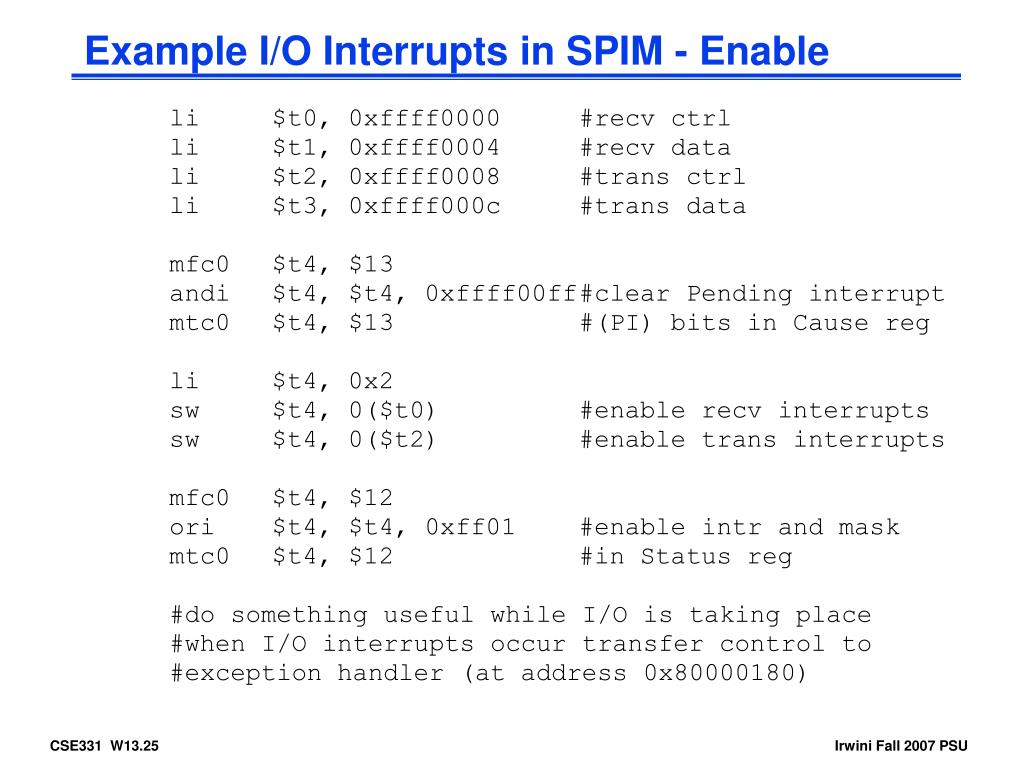 Example I/O Interrupts in SPIM - Enable

li $t0, 0xffff0000 #recv ctrl
li $t1, 0xffff0004 #recv data
li $t2, 0xffff0008 #trans ctrl
li $t3, 0xffff000c #trans data

mfc0 $t4, $13
andi $t4, $t4, 0xffff00ff#clear Pending interrupt
mtc0 $t4, $13 #(PI) bits in Cause reg

li $t4, 0x2
sw $t4, 0($t0) #enable recv interrupts
sw $t4, 0($t2) #enable trans interrupts

mfc0 $t4, $12
ori $t4, $t4, 0xff01 #enable intr and mask
mtc0 $t4, $12 #in Status reg

#do something useful while I/O is taking place
#when I/O interrupts occur transfer control to
#exception handler (at address 0x80000180)

CSE331 W13.25

Irwini Fall 2007 PSU